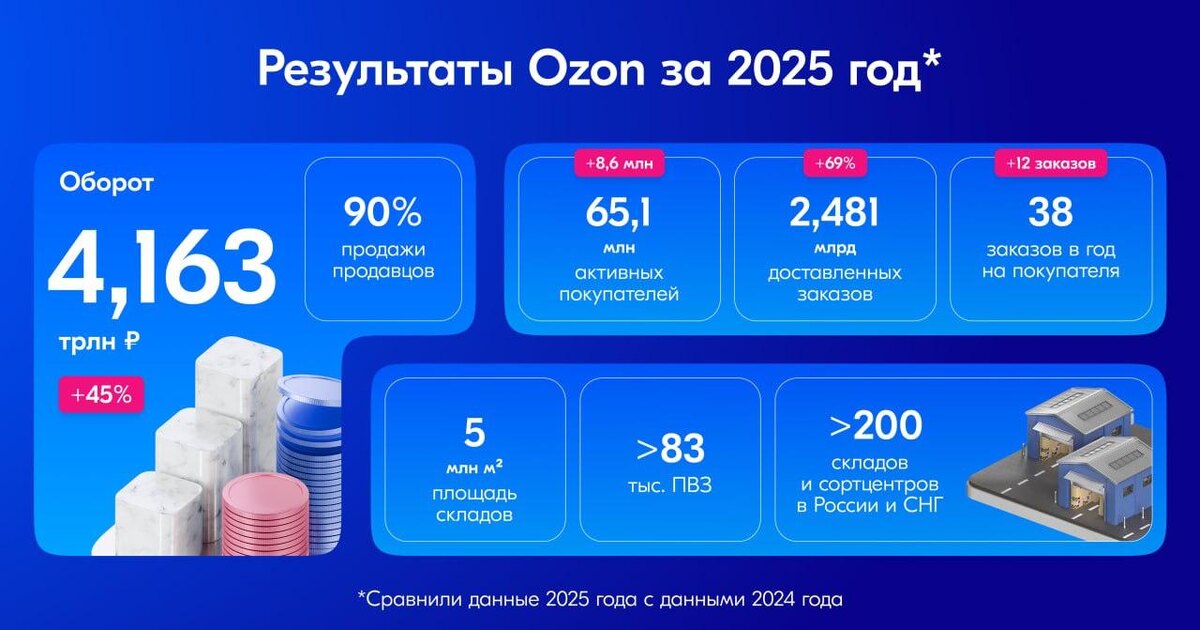 Результаты Ozon за 2025 год*

Оборот

4,163

трлн ₽

+45%

90%
продажи продавцов

+8,6 млн
65,1
млн
активных покупателей

+69%
2,481
млрд
доставленных заказов

+12 заказов
38
заказов в год на покупателя

5
млн м²
площадь складов

>83
тыс. ПВЗ

>200
складов и сортцентров в России и СНГ

*Сравнили данные 2025 года с данными 2024 года